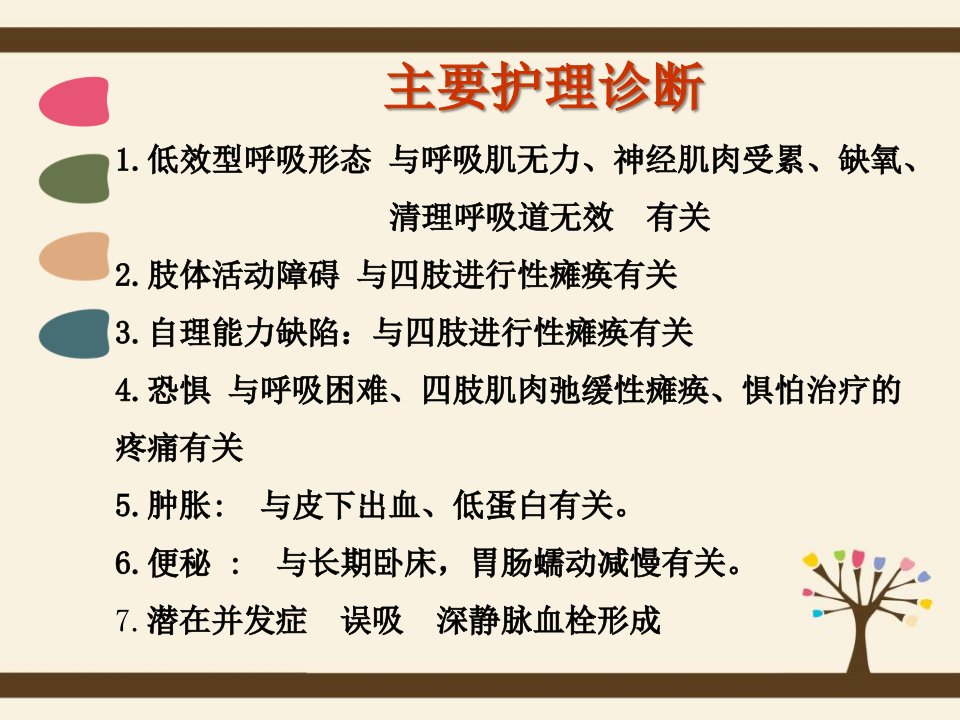 主要护理诊断

1.低效型呼吸形态 与呼吸肌无力、神经肌肉受累、缺氧、清理呼吸道无效 有关

2.肢体活动障碍 与四肢进行性瘫痪有关

3.自理能力缺陷：与四肢进行性瘫痪有关

4.恐惧 与呼吸困难、四肢肌肉弛缓性瘫痪、惧怕治疗的疼痛有关

5.肿胀： 与皮下出血、低蛋白有关。

6.便秘 ： 与长期卧床，胃肠蠕动减慢有关。

7.潜在并发症 误吸 深静脉血栓形成